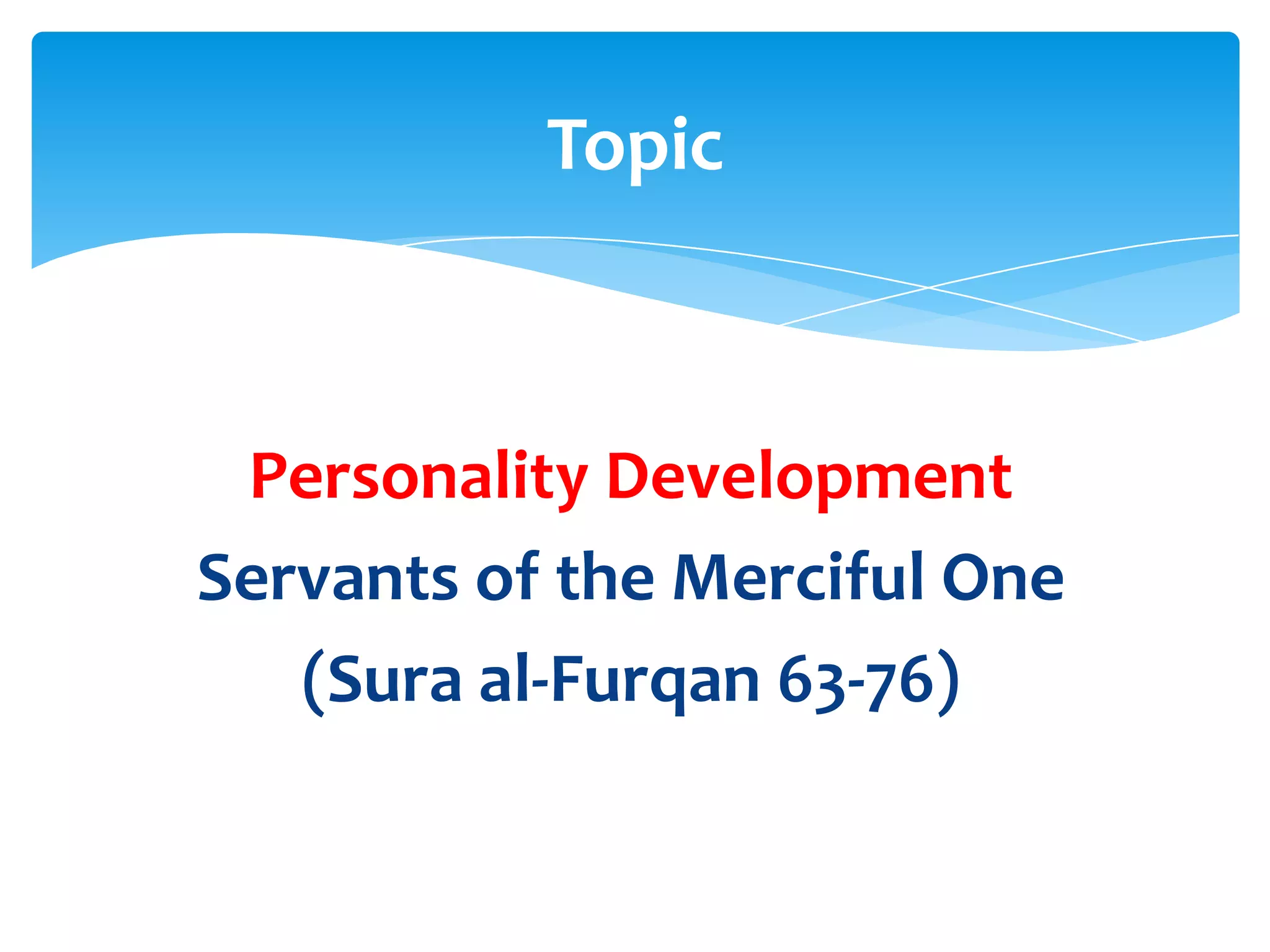 Topic

Personality Development

Servants of the Merciful One

(Sura al-Furqan 63-76)